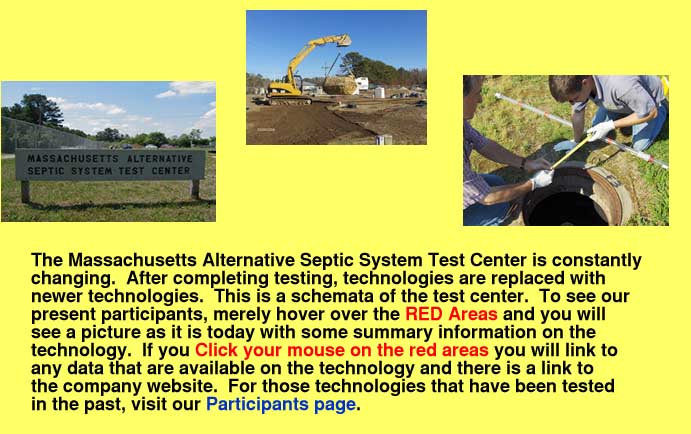 MASSACHUSETTS ALTERNATIVE SEPTIC SYSTEM TEST CENTER

The Massachusetts Alternative Septic System Test Center is constantly changing. After completing testing, technologies are replaced with newer technologies. This is a schemata of the test center. To see our present participants, merely hover over the RED Areas and you will see a picture as it is today with some summary information on the technology. If you Click your mouse on the red areas you will link to any data that are available on the technology and there is a link to the company website. For those technologies that have been tested in the past, visit our Participants page.